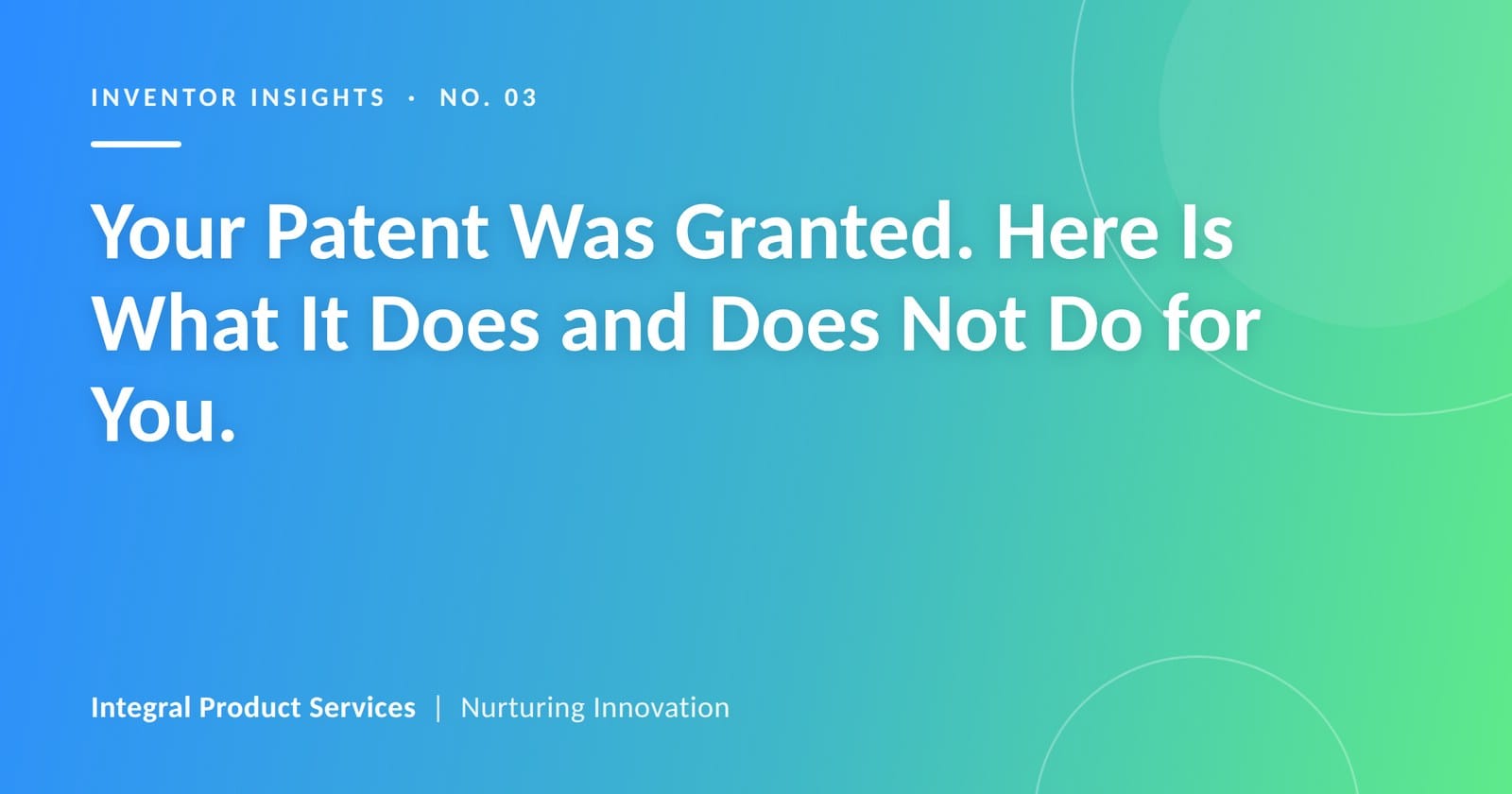 INVENTOR INSIGHTS · NO. 03

Your Patent Was Granted. Here Is What It Does and Does Not Do for You.

Integral Product Services | Nurturing Innovation